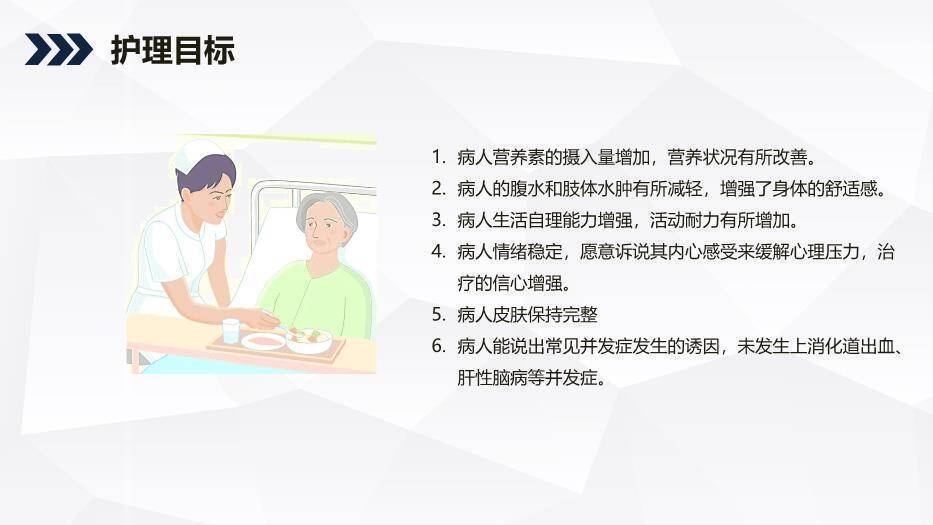 护理目标

1. 病人营养素的摄入量增加，营养状况有所改善。
2. 病人的腹水和肢体水肿有所减轻，增强了身体的舒适感。
3. 病人生活自理能力增强，活动耐力有所增加。
4. 病人情绪稳定，愿意诉说其内心感受来缓解心理压力，治疗的信心增强。
5. 病人皮肤保持完整
6. 病人能说出常见并发症发生的诱因，未发生上消化道出血、肝性脑病等并发症。